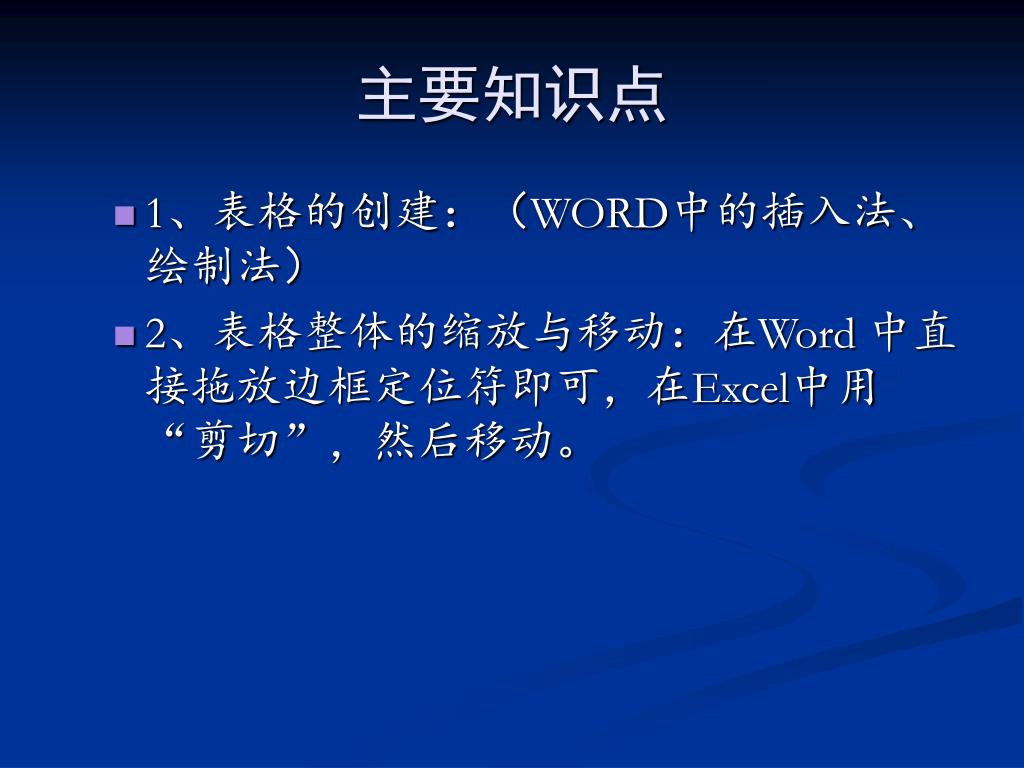 主要知识点

1、表格的创建：（WORD中的插入法、绘制法）

2、表格整体的缩放与移动：在Word 中直接拖放边框定位符即可，在Excel中用“剪切”，然后移动。